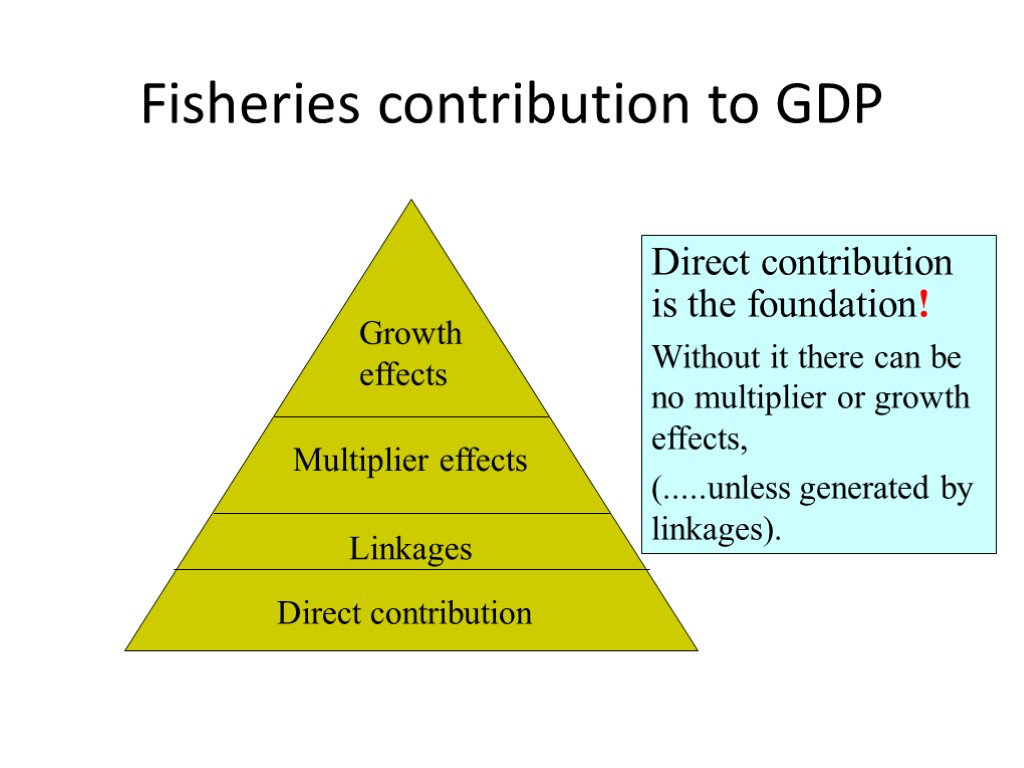 Fisheries contribution to GDP

Growth effects

Multiplier effects

Linkages

Direct contribution

Direct contribution is the foundation!

Without it there can be no multiplier or growth effects,

(.....unless generated by linkages).